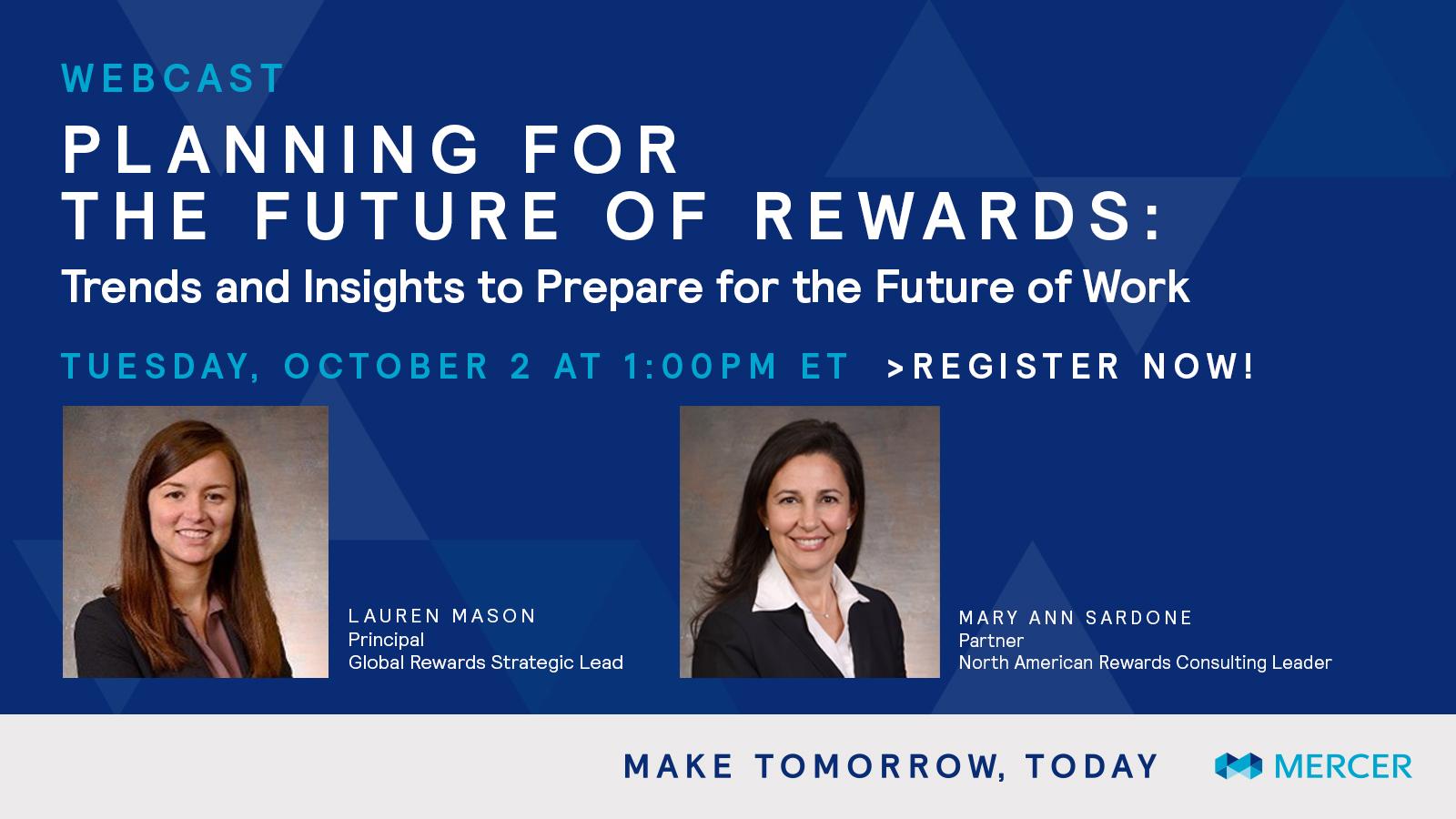 WEBCAST

PLANNING FOR THE FUTURE OF REWARDS:

Trends and Insights to Prepare for the Future of Work

TUESDAY, OCTOBER 2 AT 1:00PM ET >REGISTER NOW!

LAUREN MASON
Principal
Global Rewards Strategic Lead

MARY ANN SARDONE
Partner
North American Rewards Consulting Leader

MAKE TOMORROW, TODAY

MERCER